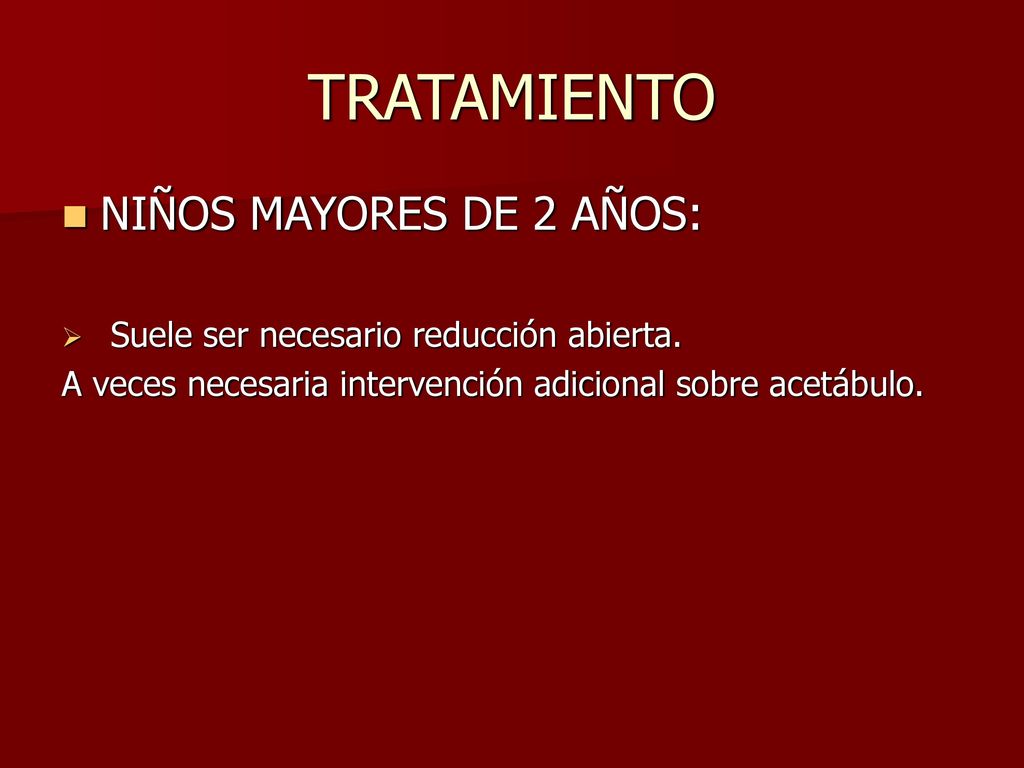 TRATAMIENTO

NIÑOS MAYORES DE 2 AÑOS:

Suele ser necesario reducción abierta.
A veces necesaria intervención adicional sobre acetábulo.